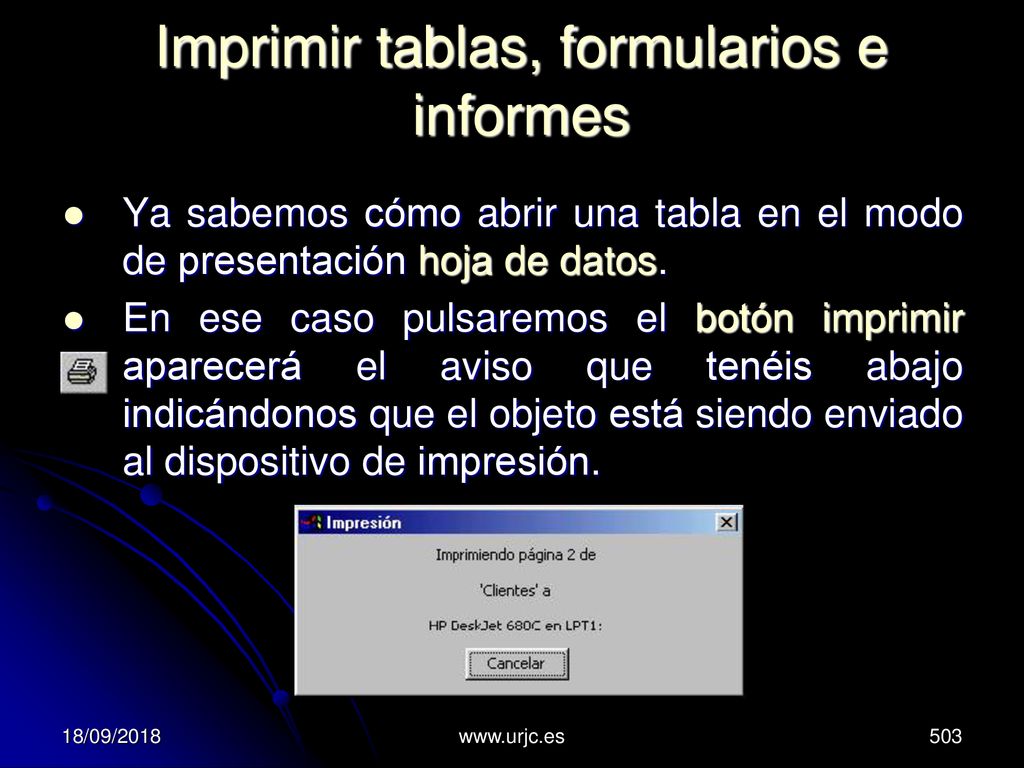 Imprimir tablas, formularios e informes

Ya sabemos cómo abrir una tabla en el modo de presentación hoja de datos.

En ese caso pulsaremos el botón imprimir aparecerá el aviso que tenéis abajo indicándonos que el objeto está siendo enviado al dispositivo de impresión.

Impresión

Imprimiendo página 2 de

'Clientes' a

HP DeskJet 680C en LPT1:

Cancelar

18/09/2018

www.urjc.es

503